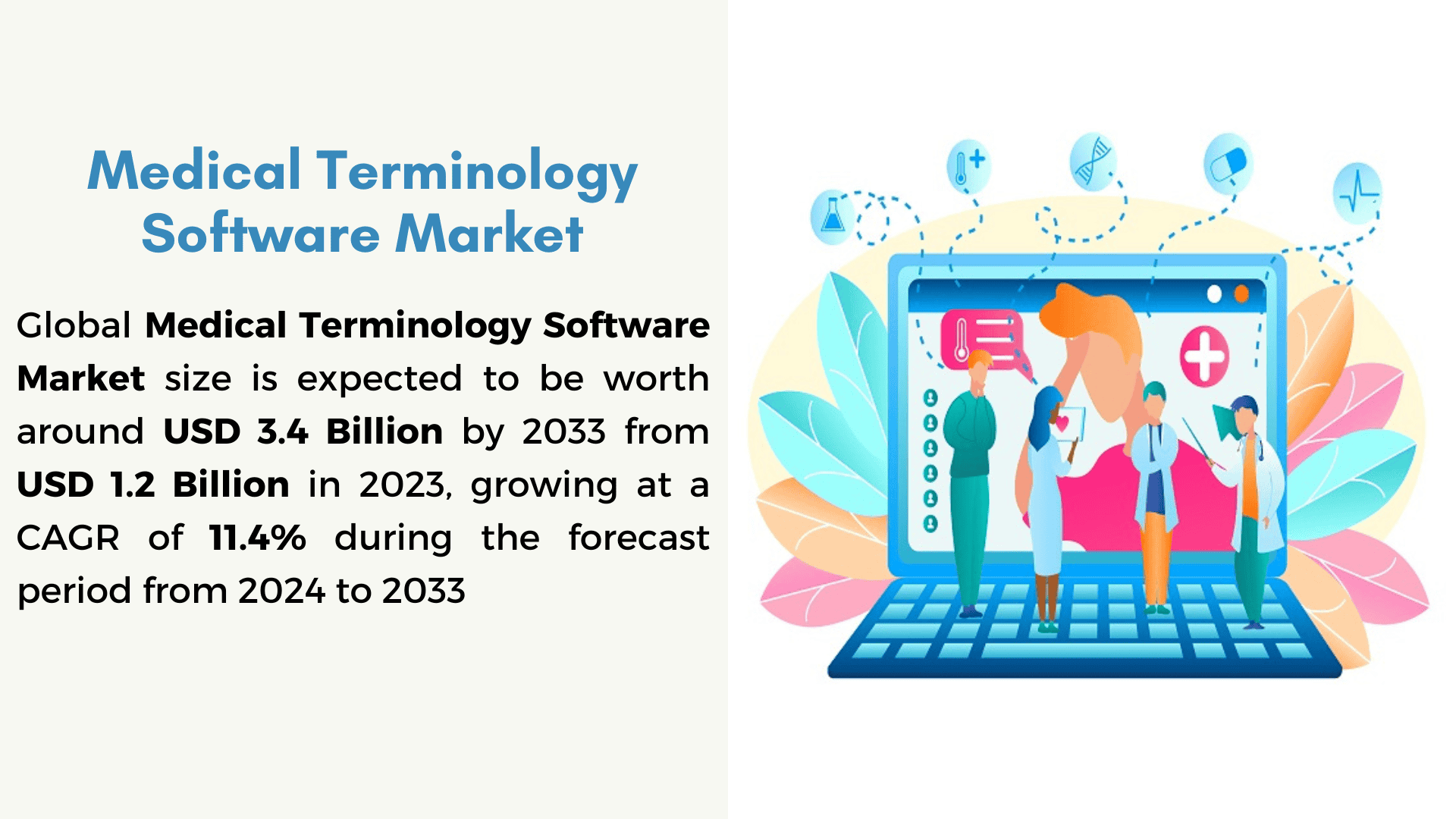 Medical Terminology Software Market

Global Medical Terminology Software Market size is expected to be worth around USD 3.4 Billion by 2033 from USD 1.2 Billion in 2023, growing at a CAGR of 11.4% during the forecast period from 2024 to 2033